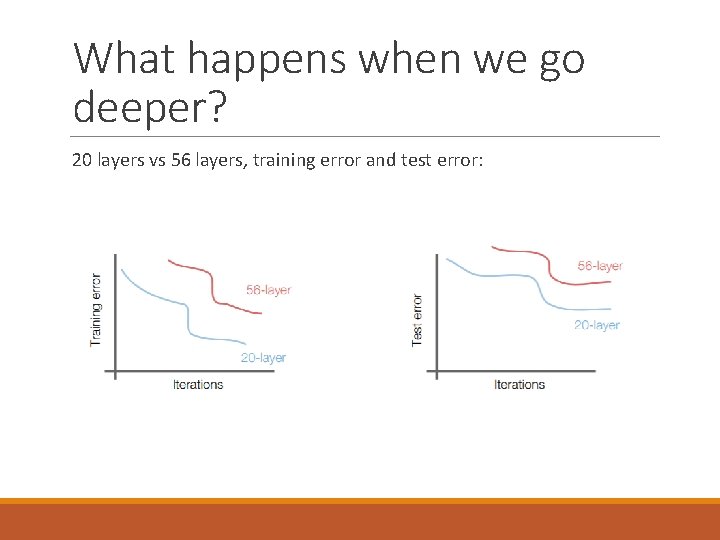 What happens when we go deeper?

20 layers vs 56 layers, training error and test error:

Training error
56-layer
20-layer
Iterations

Test error
56-layer
20-layer
Iterations